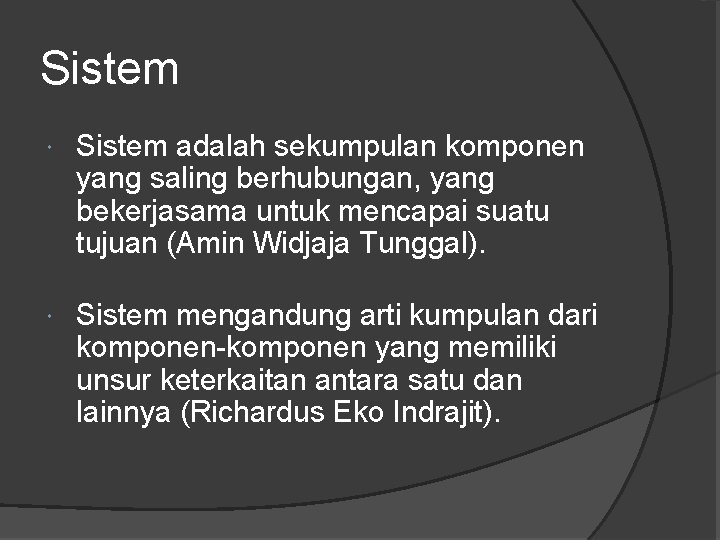 Sistem

Sistem adalah sekumpulan komponen yang saling berhubungan, yang bekerjasama untuk mencapai suatu tujuan (Amin Widjaja Tunggal).

Sistem mengandung arti kumpulan dari komponen-komponen yang memiliki unsur keterkaitan antara satu dan lainnya (Richardus Eko Indrajit).